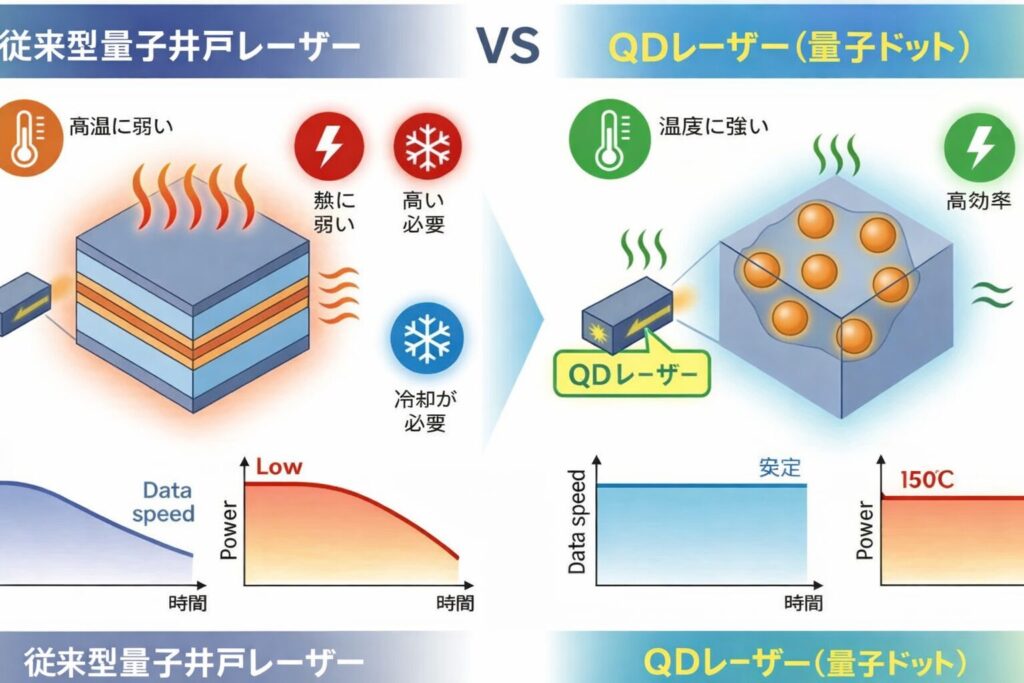 従来型量子井戸レーザー

VS

QDレーザー（量子ドット）

高温に弱い

熱に弱い

高い必要

冷却が必要

Data speed

時間

Low

Power

時間

温度に強い

高効率

QDレーザー

Data speed

安定

時間

Power

150℃

従来型量子井戸レーザー

QDレーザー（量子ドット）